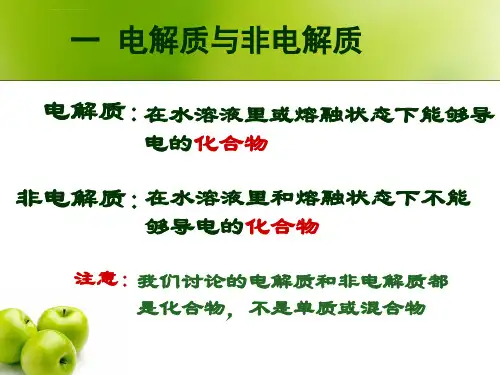 一 电解质与非电解质

电解质：在水溶液里或熔融状态下能够导电的化合物

非电解质：在水溶液里和熔融状态下不能够导电的化合物

注意：我们讨论的电解质和非电解质都是化合物，不是单质或混合物